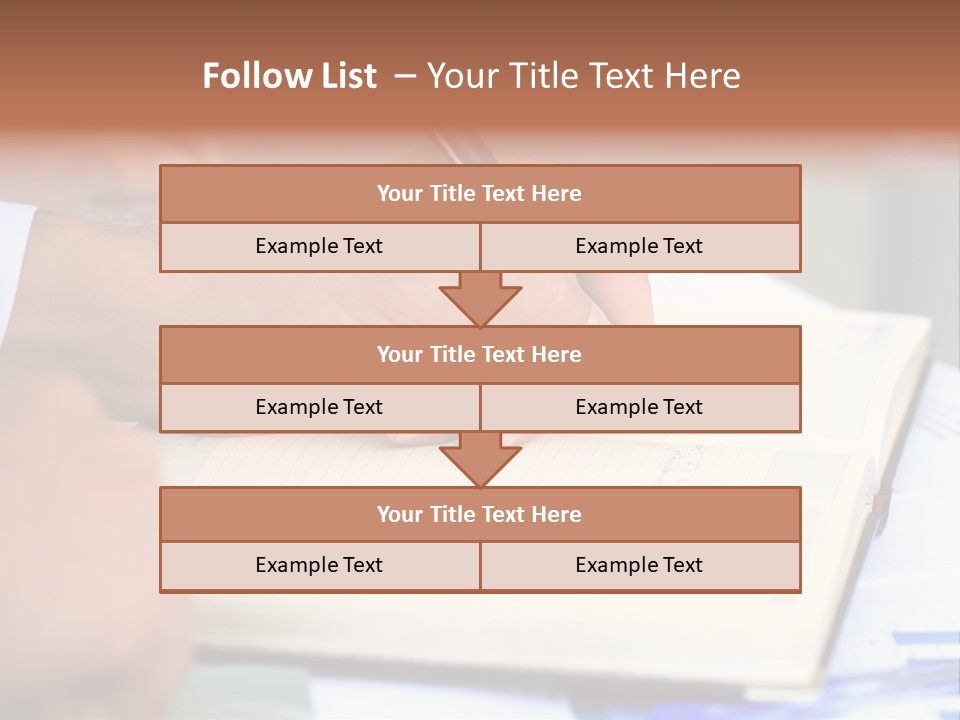 Follow List – Your Title Text Here

Your Title Text Here

Example Text

Example Text

Your Title Text Here

Example Text

Example Text

Your Title Text Here

Example Text

Example Text